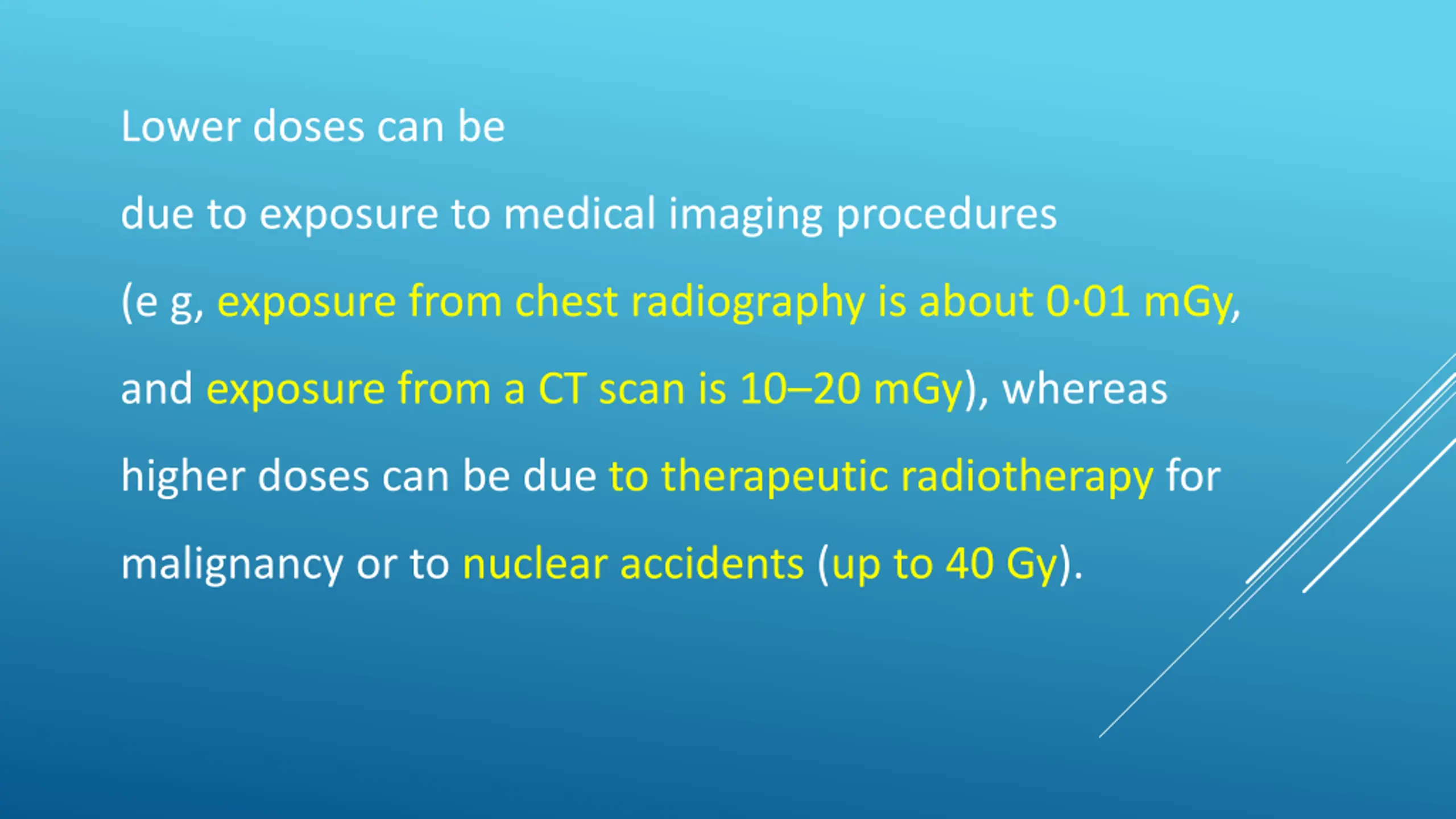 Lower doses can be

due to exposure to medical imaging procedures

(e g, exposure from chest radiography is about 0·01 mGy,

and exposure from a CT scan is 10–20 mGy), whereas

higher doses can be due to therapeutic radiotherapy for

malignancy or to nuclear accidents (up to 40 Gy).